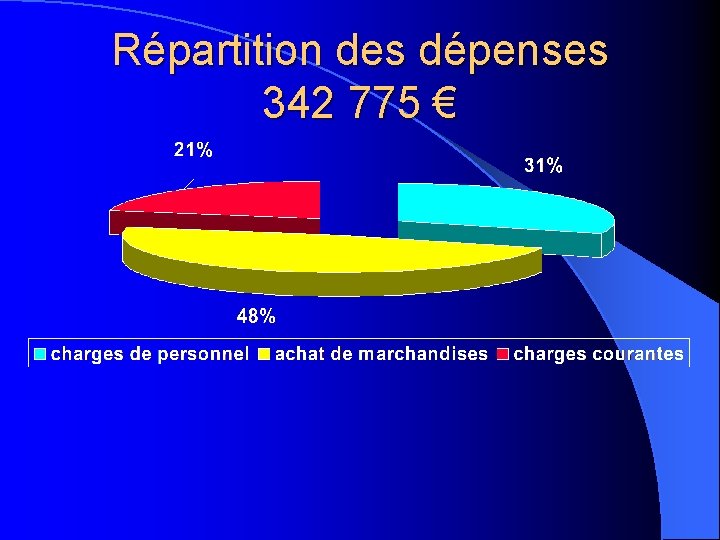 Répartition des dépenses
342 775 €

21%

31%

48%

charges de personnel achat de marchandises charges courantes